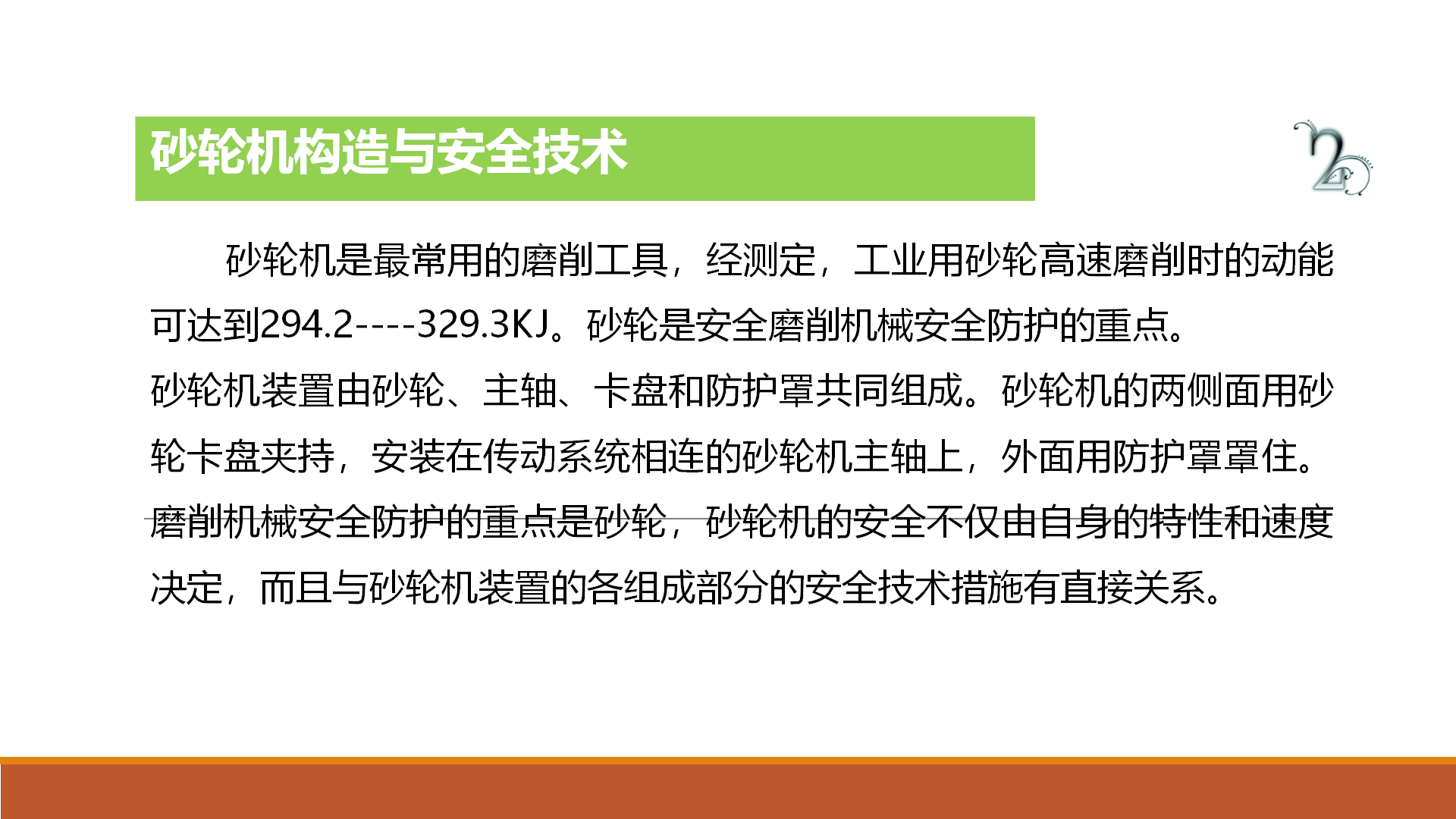 砂轮机构造与安全技术

2

砂轮机是最常用的磨削工具，经测定，工业用砂轮高速磨削时的动能可达到294.2----329.3KJ。砂轮是安全磨削机械安全防护的重点。

砂轮机装置由砂轮、主轴、卡盘和防护罩共同组成。砂轮机的两侧面用砂轮卡盘夹持，安装在传动系统相连的砂轮机主轴上，外面用防护罩罩住。

磨削机械安全防护的重点是砂轮，砂轮机的安全不仅由自身的特性和速度决定，而且与砂轮机装置的各组成部分的安全技术措施有直接关系。